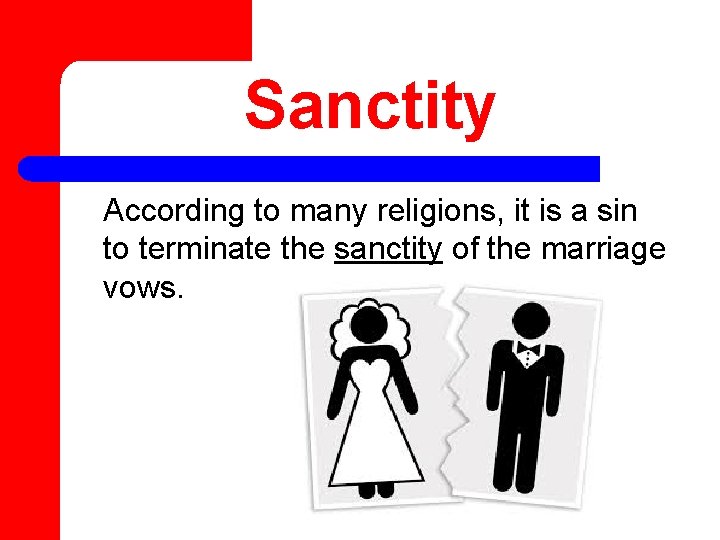 Sanctity

According to many religions, it is a sin to terminate the sanctity of the marriage vows.